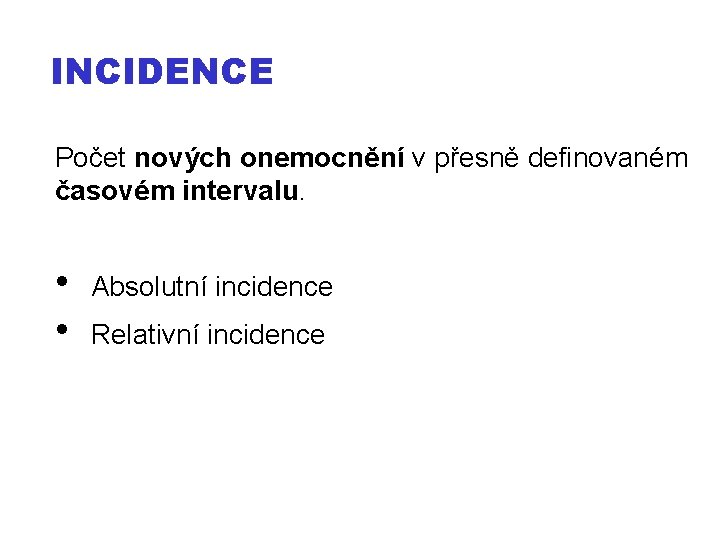 INCIDENCE

Počet nových onemocnění v přesně definovaném časovém intervalu.

• Absolutní incidence
• Relativní incidence